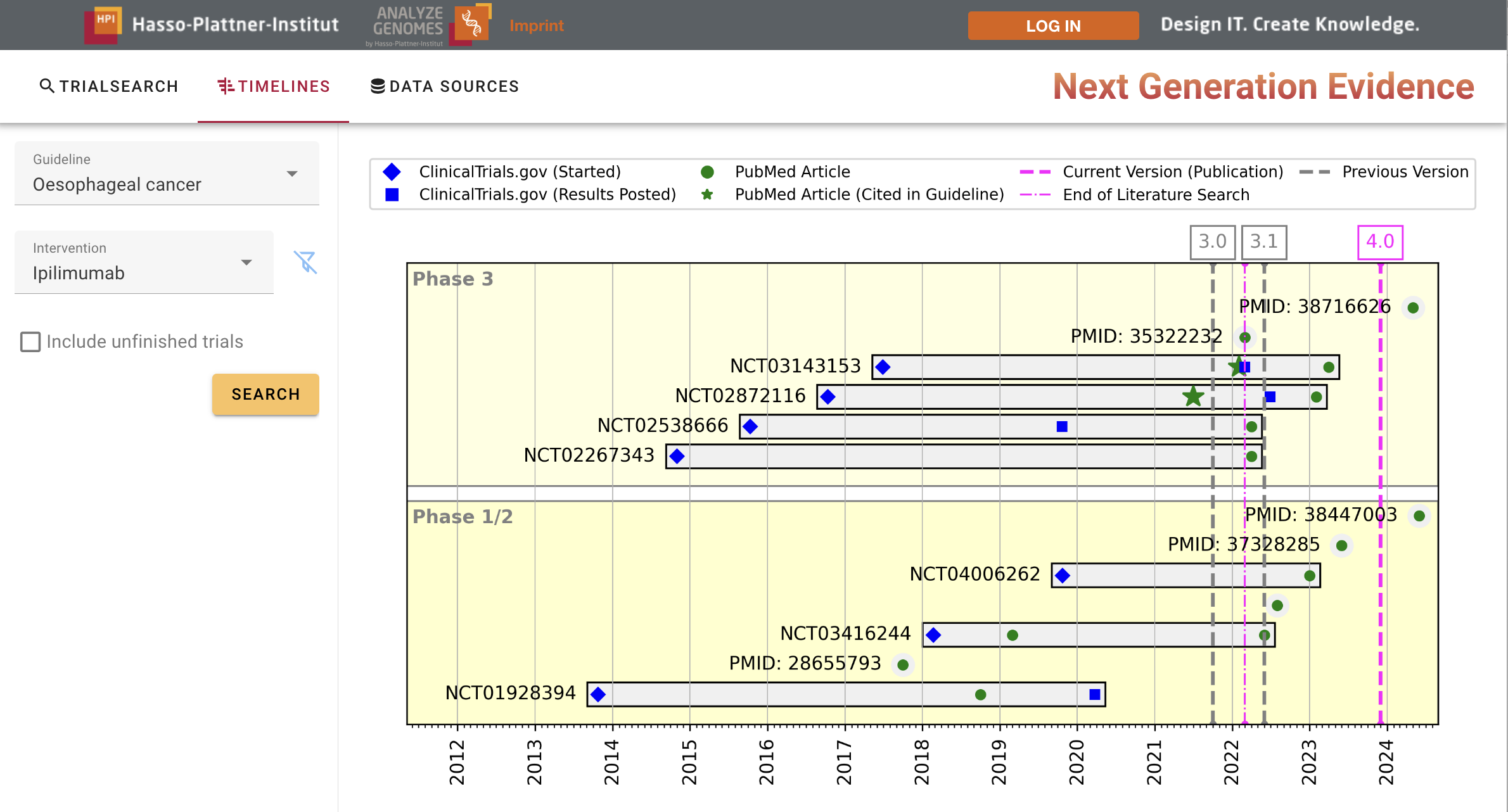 HPI Hasso-Plattner-Institut ANALYZE GENOMES by Hasso-Plattner-Institut Imprint LOG IN Design IT. Create Knowledge.

TRIALSEARCH TIMELINES DATA SOURCES

Next Generation Evidence

Guideline
Oesophageal cancer

Intervention
Ipilimumab

Include unfinished trials

SEARCH

ClinicalTrials.gov (Started)
ClinicalTrials.gov (Results Posted)
PubMed Article
PubMed Article (Cited in Guideline)
Current Version (Publication)
End of Literature Search
Previous Version

3.0 3.1 4.0

Phase 3
PMID: 38716626
PMID: 35322232
NCT03143153
NCT02872116
NCT02538666
NCT02267343

Phase 1/2
PMID: 38447003
PMID: 37328285
NCT04006262
NCT03416244
PMID: 28655793
NCT01928394

2012 2013 2014 2015 2016 2017 2018 2019 2020 2021 2022 2023 2024